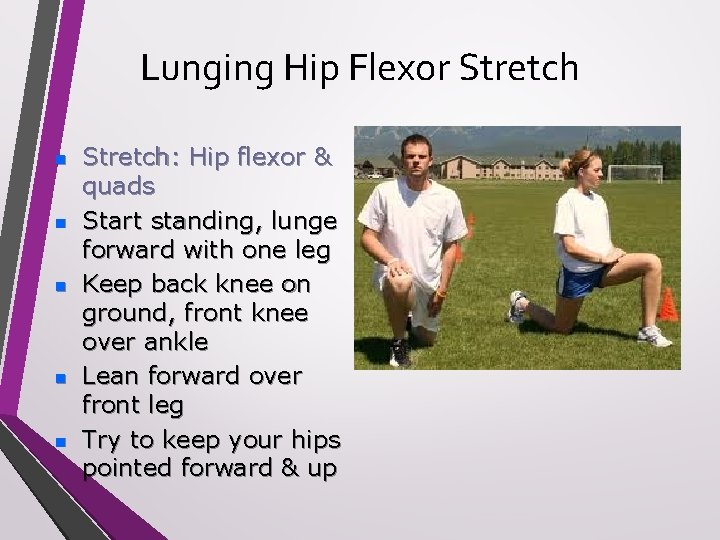 Lunging Hip Flexor Stretch

- Stretch: Hip flexor & quads
- Start standing, lunge forward with one leg
- Keep back knee on ground, front knee over ankle
- Lean forward over front leg
- Try to keep your hips pointed forward & up